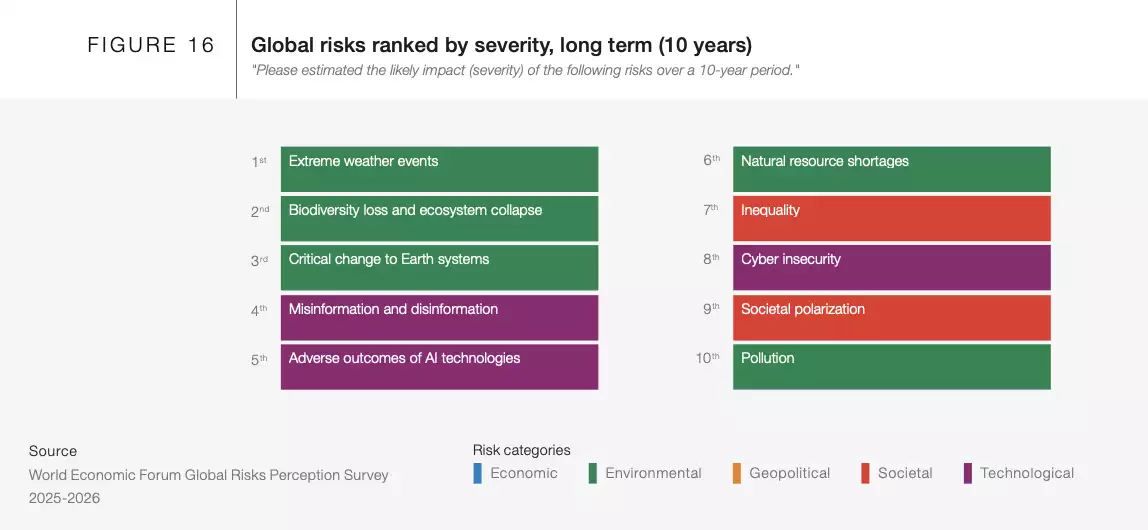 FIGURE 16

Global risks ranked by severity, long term (10 years)

"Please estimated the likely impact (severity) of the following risks over a 10-year period."

1st Extreme weather events
2nd Biodiversity loss and ecosystem collapse
3rd Critical change to Earth systems
4th Misinformation and disinformation
5th Adverse outcomes of AI technologies

6th Natural resource shortages
7th Inequality
8th Cyber insecurity
9th Societal polarization
10th Pollution

Source
World Economic Forum Global Risks Perception Survey 2025-2026

Risk categories
Economic Environmental Geopolitical Societal Technological